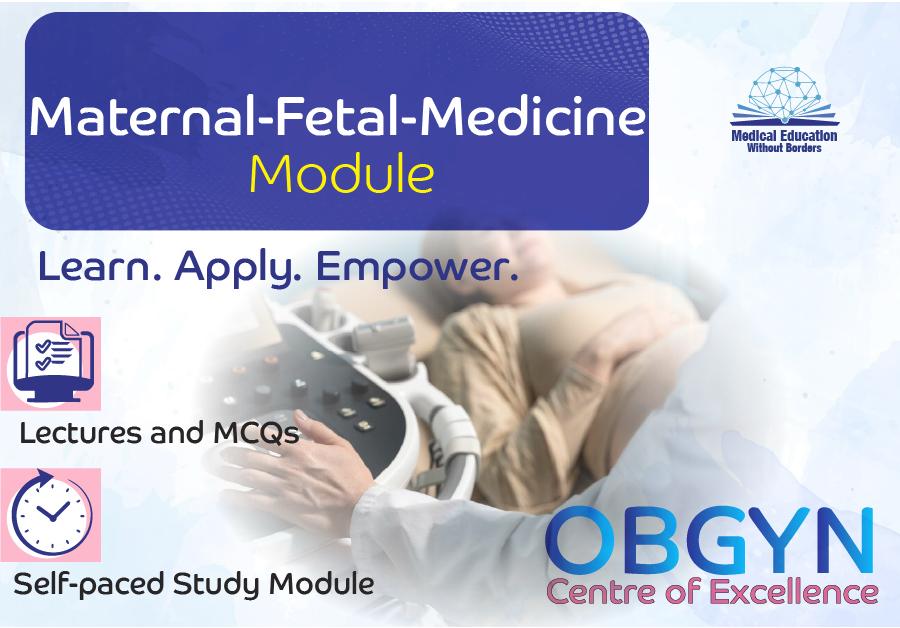 Maternal-Fetal-Medicine
Module

Medical Education
Without Borders

Learn. Apply. Empower.

Lectures and MCQs

Self-paced Study Module

OBGYN
Centre of Excellence